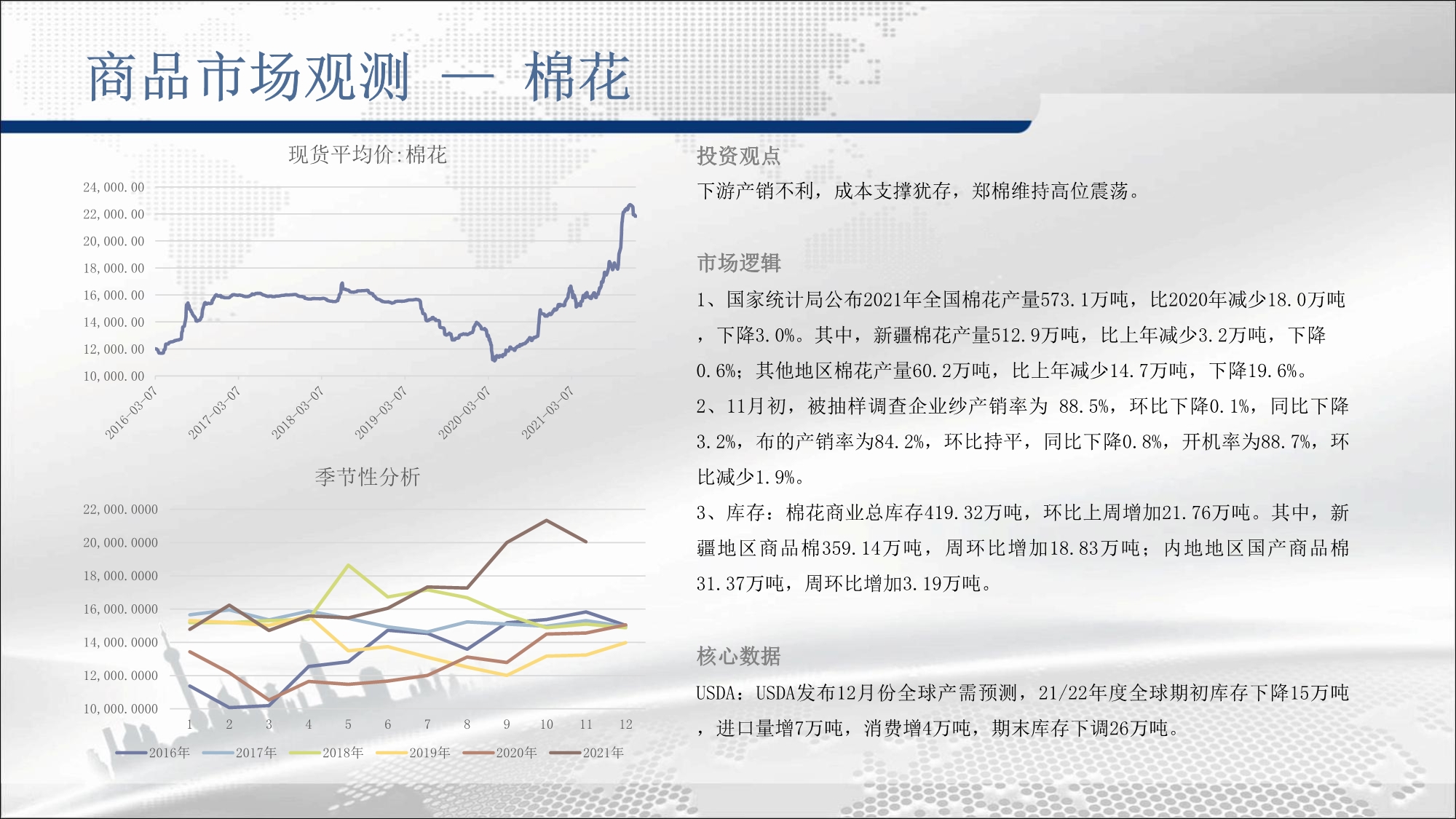 商品市场观测 — 棉花

现货平均价:棉花

24,000.00
22,000.00
20,000.00
18,000.00
16,000.00
14,000.00
12,000.00
10,000.00

2016-03-07 2017-03-07 2018-03-07 2019-03-07 2020-03-07 2021-03-07

季节性分析

22,000.0000
20,000.0000
18,000.0000
16,000.0000
14,000.0000
12,000.0000
10,000.0000

1 2 3 4 5 6 7 8 9 10 11 12

2016年 2017年 2018年 2019年 2020年 2021年

投资观点

下游产销不利，成本支撑犹存，郑棉维持高位震荡。

市场逻辑

1、国家统计局公布2021年全国棉花产量573.1万吨，比2020年减少18.0万吨，下降3.0%。其中，新疆棉花产量512.9万吨，比上年减少3.2万吨，下降0.6%；其他地区棉花产量60.2万吨，比上年减少14.7万吨，下降19.6%。

2、11月初，被抽样调查企业纱产销率为 88.5%，环比下降0.1%，同比下降3.2%，布的产销率为84.2%，环比持平，同比下降0.8%，开机率为88.7%，环比减少1.9%。

3、库存：棉花商业总库存419.32万吨，环比上周增加21.76万吨。其中，新疆地区商品棉359.14万吨，周环比增加18.83万吨；内地地区国产商品棉31.37万吨，周环比增加3.19万吨。

核心数据

USDA：USDA发布12月份全球产需预测，21/22年度全球期初库存下降15万吨，进口量增7万吨，消费增4万吨，期末库存下调26万吨。